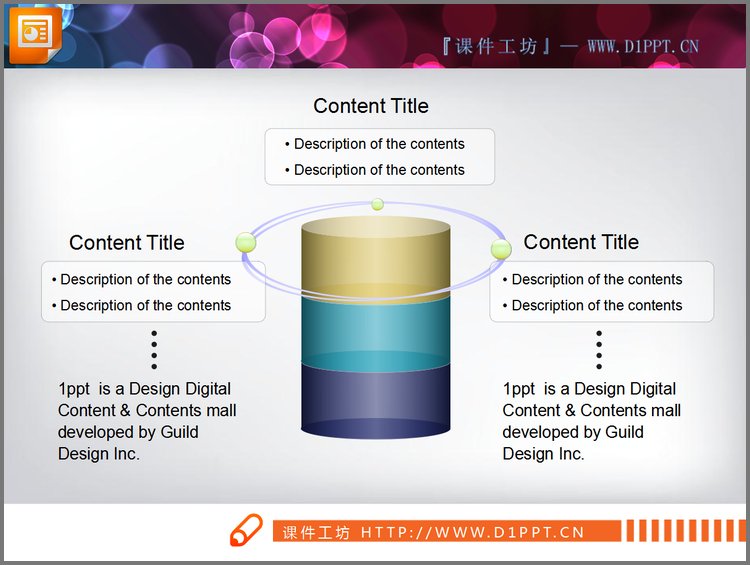 『课件工坊』— WWW.D1PPT.CN

Content Title

• Description of the contents
• Description of the contents

Content Title

• Description of the contents
• Description of the contents

1ppt is a Design Digital Content & Contents mall developed by Guild Design Inc.

Content Title

• Description of the contents
• Description of the contents

1ppt is a Design Digital Content & Contents mall developed by Guild Design Inc.

课件工坊 HTTP://WWW.D1PPT.CN